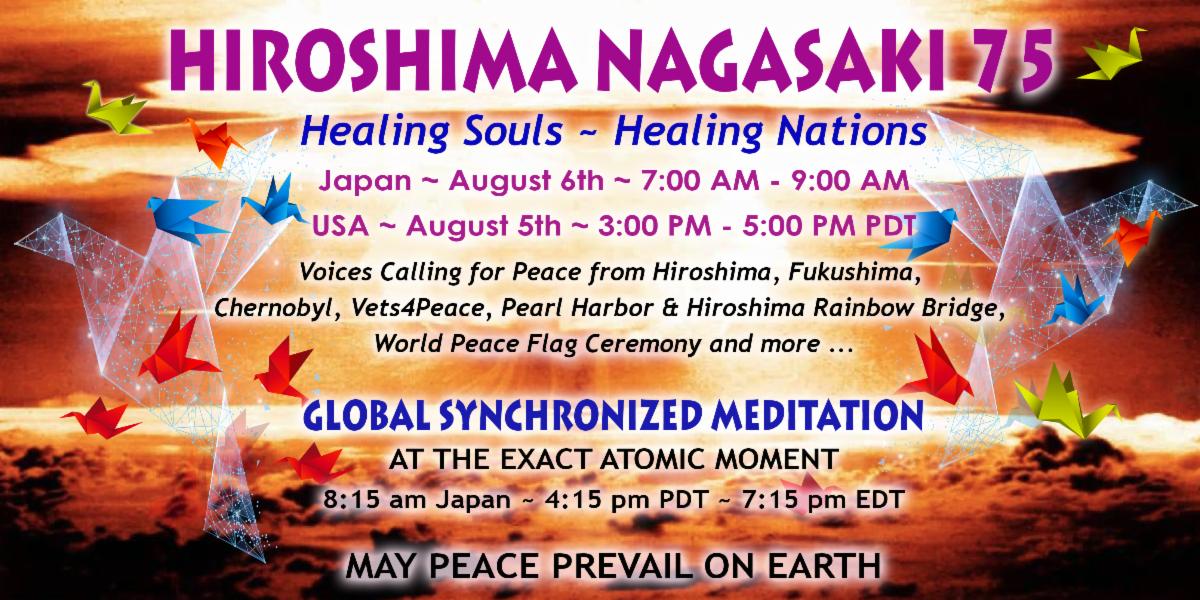 HIROSHIMA NAGASAKI 75

Healing Souls ~ Healing Nations

Japan ~ August 6th ~ 7:00 AM - 9:00 AM

USA ~ August 5th ~ 3:00 PM - 5:00 PM PDT

Voices Calling for Peace from Hiroshima, Fukushima, Chernobyl, Vets4Peace, Pearl Harbor & Hiroshima Rainbow Bridge, World Peace Flag Ceremony and more ...

GLOBAL SYNCHRONIZED MEDITATION

AT THE EXACT ATOMIC MOMENT

8:15 am Japan ~ 4:15 pm PDT ~ 7:15 pm EDT

MAY PEACE PREVAIL ON EARTH